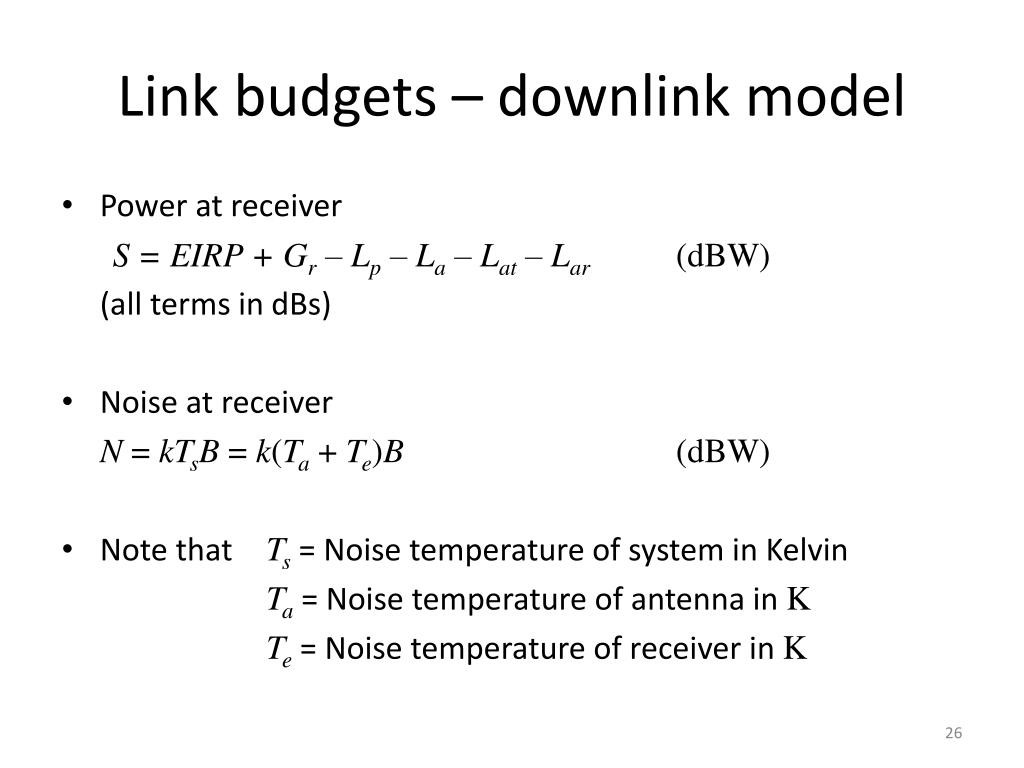 Link budgets – downlink model

• Power at receiver
$S = EIRP + G_r - L_p - L_a - L_{at} - L_{ar}$ (dBW)
(all terms in dBs)

• Noise at receiver
$N = kT_sB = k(T_a + T_e)B$ (dBW)

• Note that $T_s$ = Noise temperature of system in Kelvin
$T_a$ = Noise temperature of antenna in K
$T_e$ = Noise temperature of receiver in K

26